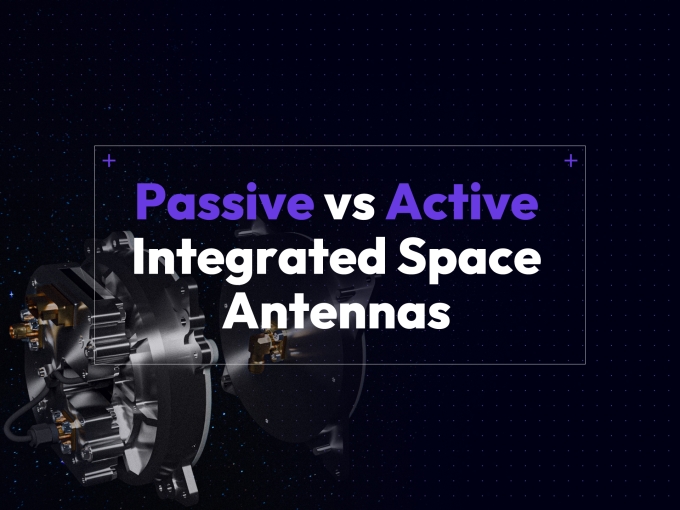 Passive vs Active Integrated Space Antennas